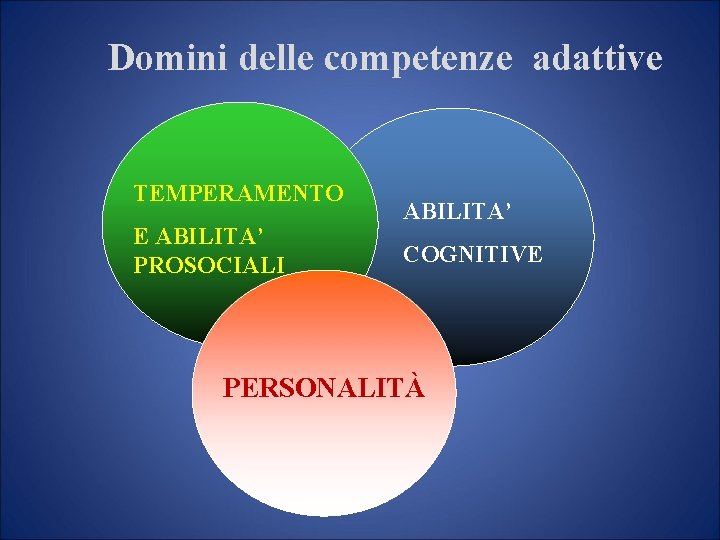 Domini delle competenze adattive

TEMPERAMENTO

E ABILITA'
PROSOCIALI

ABILITA'

COGNITIVE

PERSONALITÀ